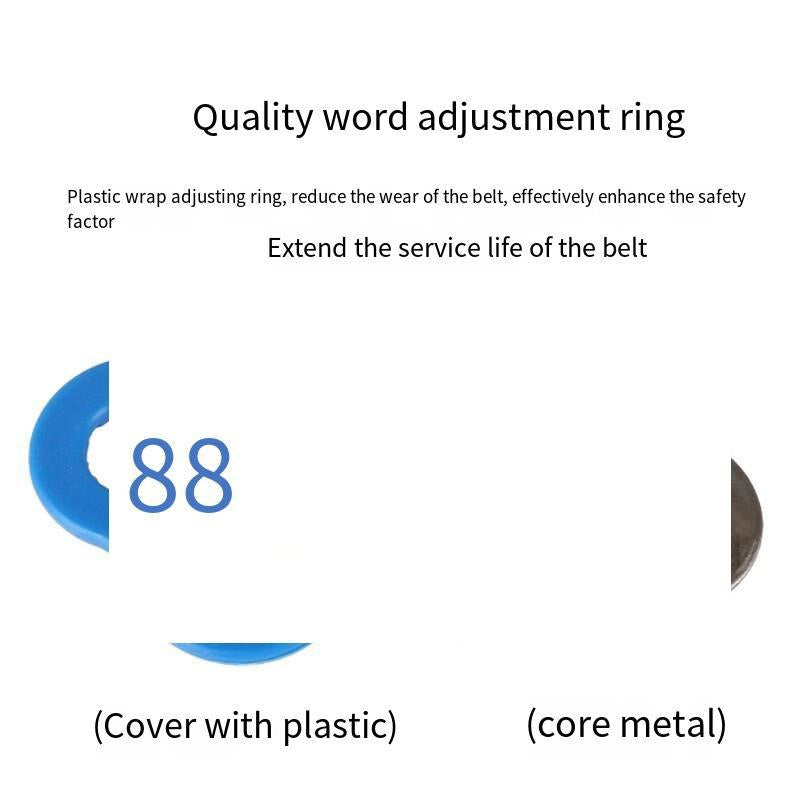 Quality word adjustment ring

Plastic wrap adjusting ring, reduce the wear of the belt, effectively enhance the safety factor

Extend the service life of the belt

88

(Cover with plastic)

(core metal)